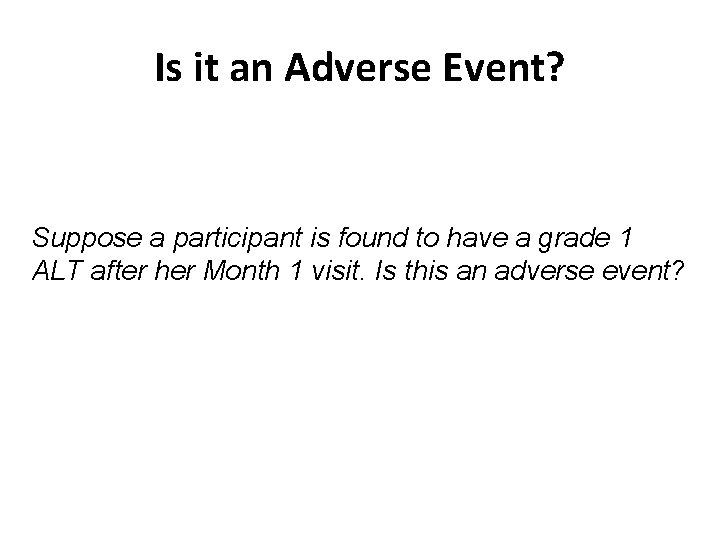 Is it an Adverse Event?

Suppose a participant is found to have a grade 1 ALT after her Month 1 visit. Is this an adverse event?